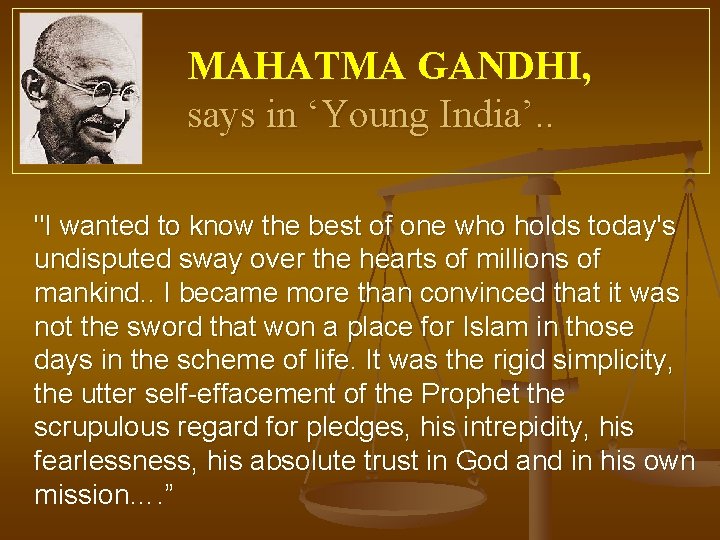 MAHATMA GANDHI,
says in ‘Young India’..

"I wanted to know the best of one who holds today's undisputed sway over the hearts of millions of mankind.. I became more than convinced that it was not the sword that won a place for Islam in those days in the scheme of life. It was the rigid simplicity, the utter self-effacement of the Prophet the scrupulous regard for pledges, his intrepidity, his fearlessness, his absolute trust in God and in his own mission…”